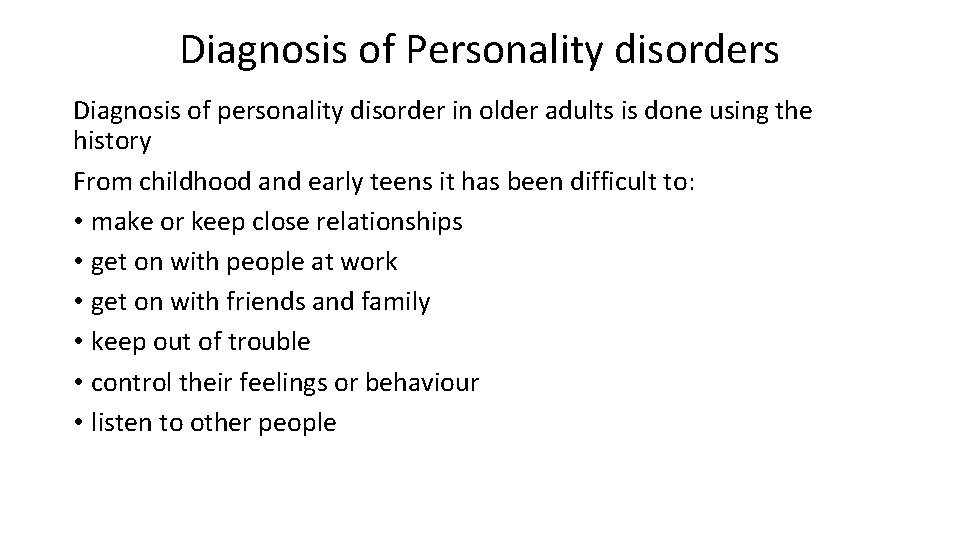 Diagnosis of Personality disorders

Diagnosis of personality disorder in older adults is done using the history

From childhood and early teens it has been difficult to:

• make or keep close relationships
• get on with people at work
• get on with friends and family
• keep out of trouble
• control their feelings or behaviour
• listen to other people